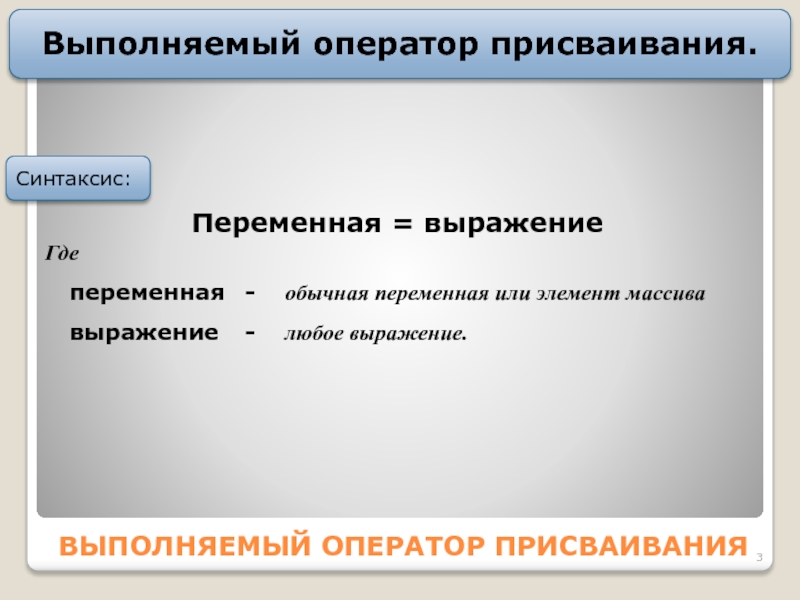 Выполняемый оператор присваивания.

Синтаксис:

Переменная = выражение

Где

переменная - обычная переменная или элемент массива

выражение - любое выражение.

ВЫПОЛНЯЕМЫЙ ОПЕРАТОР ПРИСВАИВАНИЯ

3